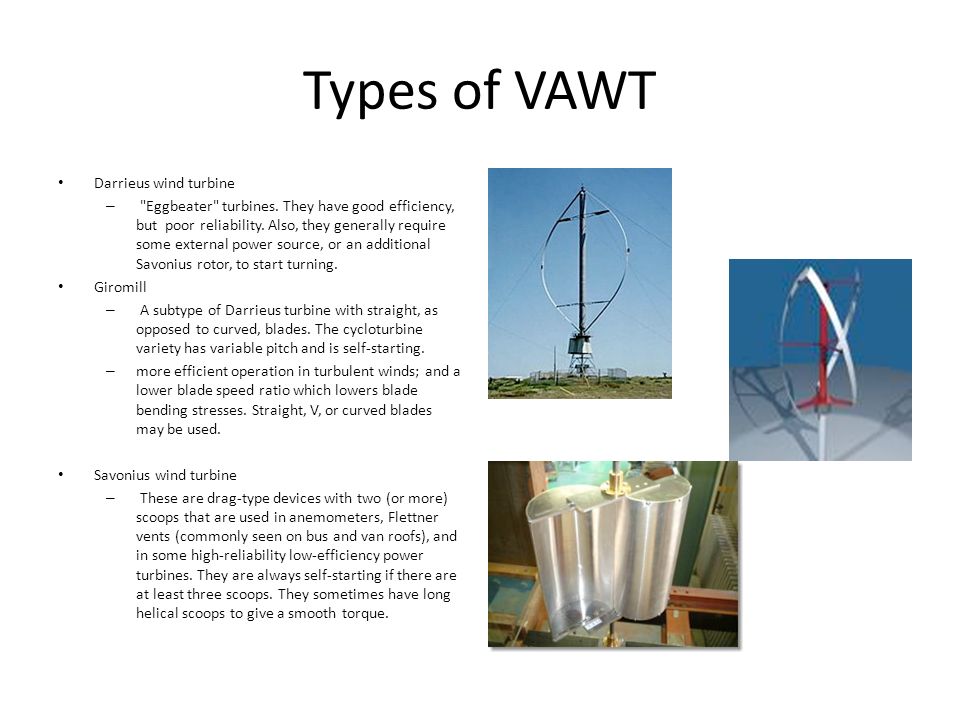 Types of VAWT

• Darrieus wind turbine
– "Eggbeater" turbines. They have good efficiency, but poor reliability. Also, they generally require some external power source, or an additional Savonius rotor, to start turning.

• Giromill
– A subtype of Darrieus turbine with straight, as opposed to curved, blades. The cycloturbine variety has variable pitch and is self-starting.
– more efficient operation in turbulent winds; and a lower blade speed ratio which lowers blade bending stresses. Straight, V, or curved blades may be used.

• Savonius wind turbine
– These are drag-type devices with two (or more) scoops that are used in anemometers, Flettner vents (commonly seen on bus and van roofs), and in some high-reliability low-efficiency power turbines. They are always self-starting if there are at least three scoops. They sometimes have long helical scoops to give a smooth torque.